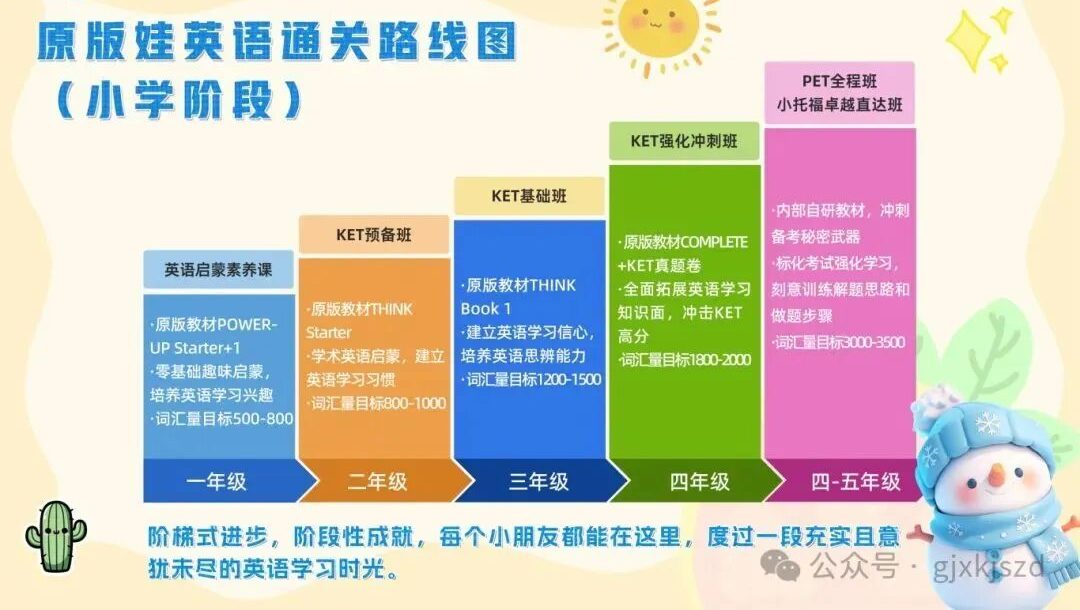 原版娃英语通关路线图
（小学阶段）

英语启蒙素养课

·原版教材POWER-UP Starter+1
·零基础趣味启蒙，培养英语学习兴趣
·词汇量目标500-800

一年级

KET预备班

·原版教材THINK Starter
·学术英语启蒙，建立英语学习习惯
·词汇量目标800-1000

二年级

KET基础班

·原版教材THINK Book 1
·建立英语学习信心，培养英语思辨能力
·词汇量目标1200-1500

三年级

KET强化冲刺班

·原版教材COMPLETE+KET真题卷
·全面拓展英语学习知识面，冲击KET高分
·词汇量目标1800-2000

四年级

PET全程班
小托福卓越直达班

·内部自研教材，冲刺备考秘密武器
·标化考试强化学习，刻意训练解题思路和做题步骤
·词汇量目标3000-3500

四-五年级

阶梯式进步，阶段性成就，每个小朋友都能在这里，度过一段充实且意犹未尽的英语学习时光。

公众号 · gjxkjszd